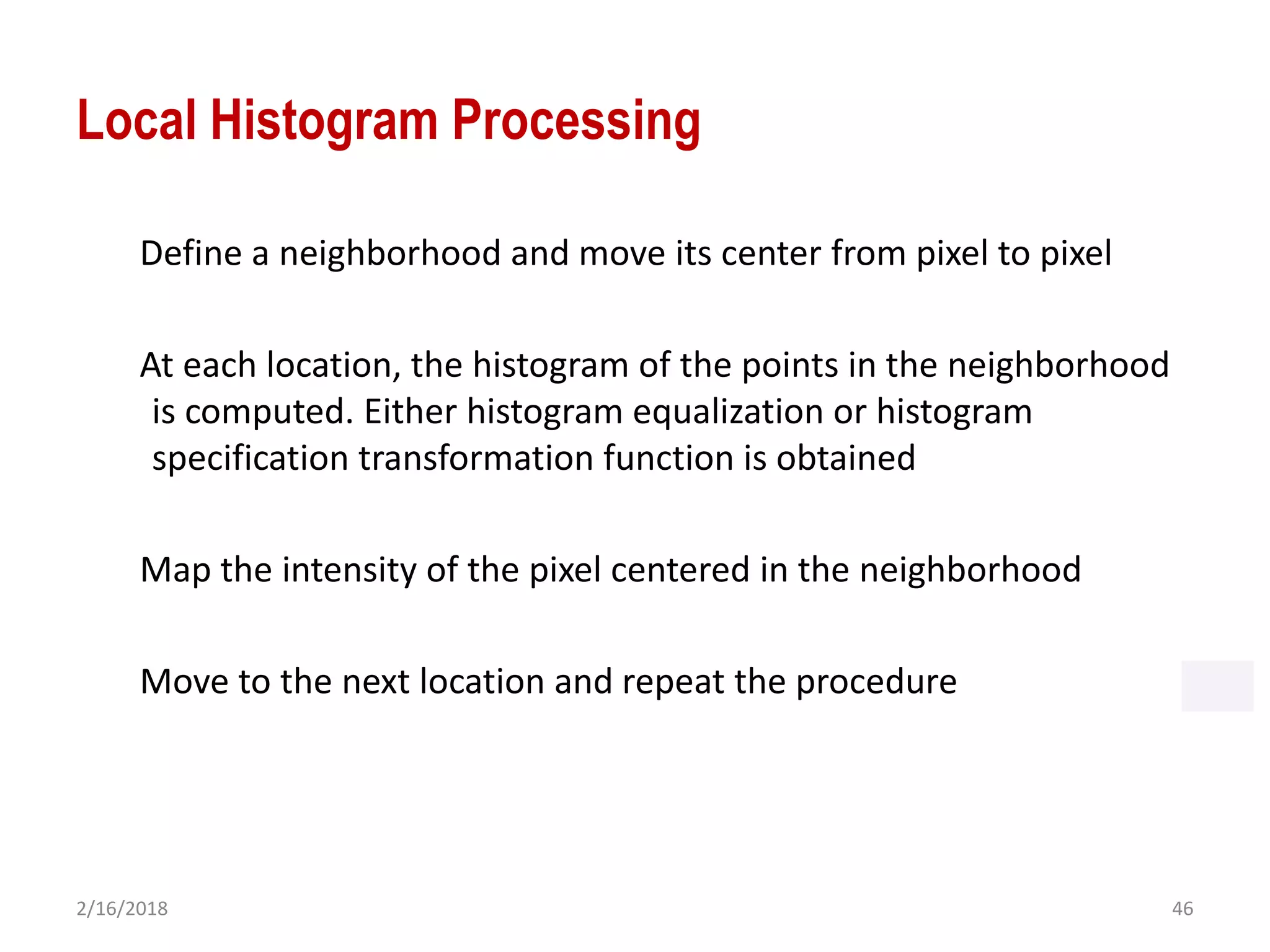 Local Histogram Processing

Define a neighborhood and move its center from pixel to pixel

At each location, the histogram of the points in the neighborhood is computed. Either histogram equalization or histogram specification transformation function is obtained

Map the intensity of the pixel centered in the neighborhood

Move to the next location and repeat the procedure

2/16/2018

46